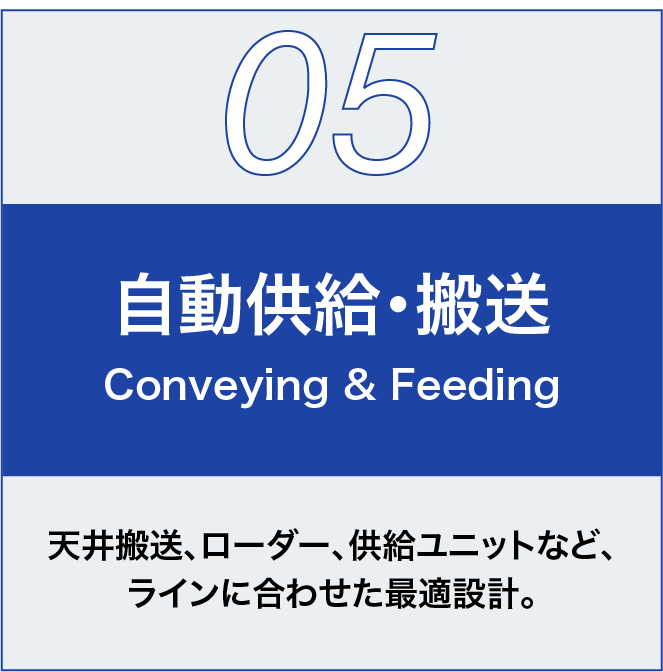 05

自動供給・搬送
Conveying & Feeding

天井搬送、ローダー、供給ユニットなど、ラインに合わせた最適設計。